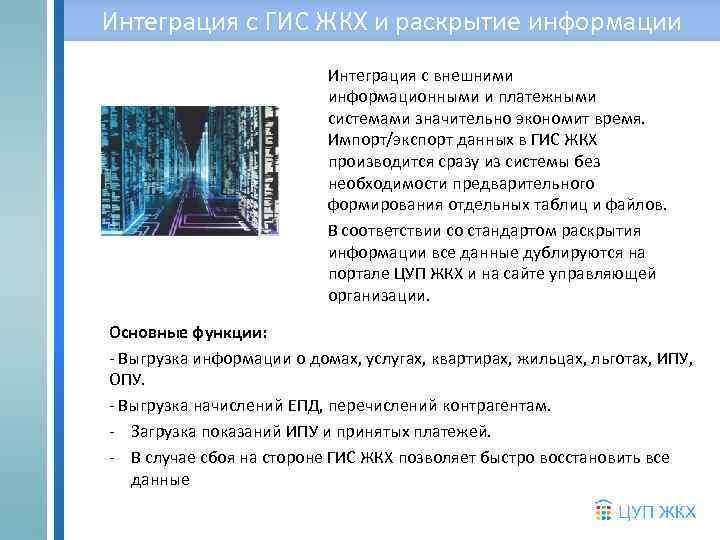 Интеграция с ГИС ЖКХ и раскрытие информации

Интеграция с внешними информационными и платежными системами значительно экономит время. Импорт/экспорт данных в ГИС ЖКХ производится сразу из системы без необходимости предварительного формирования отдельных таблиц и файлов.

В соответствии со стандартом раскрытия информации все данные дублируются на портале ЦУП ЖКХ и на сайте управляющей организации.

Основные функции:

- Выгрузка информации о домах, услугах, квартирах, жильцах, льготах, ИПУ, ОПУ.

- Выгрузка начислений ЕПД, перечислений контрагентам.

- Загрузка показаний ИПУ и принятых платежей.

- В случае сбоя на стороне ГИС ЖКХ позволяет быстро восстановить все данные

ЦУП ЖКХ